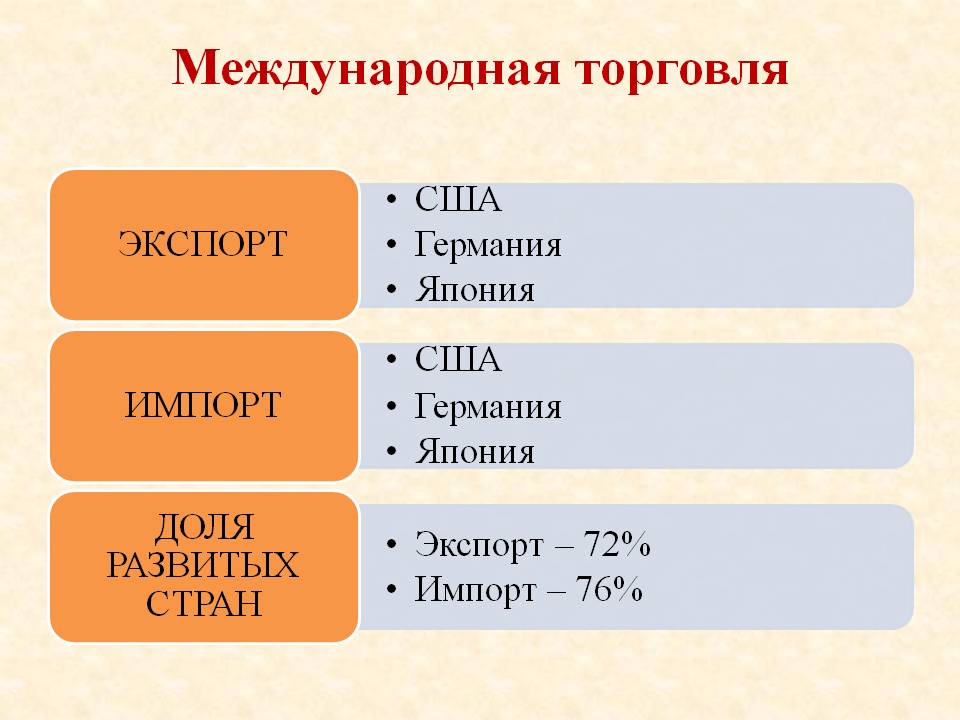 Международная торговля

ЭКСПОРТ

• США
• Германия
• Япония

ИМПОРТ

• США
• Германия
• Япония

ДОЛЯ РАЗВИТЫХ СТРАН

• Экспорт – 72%
• Импорт – 76%